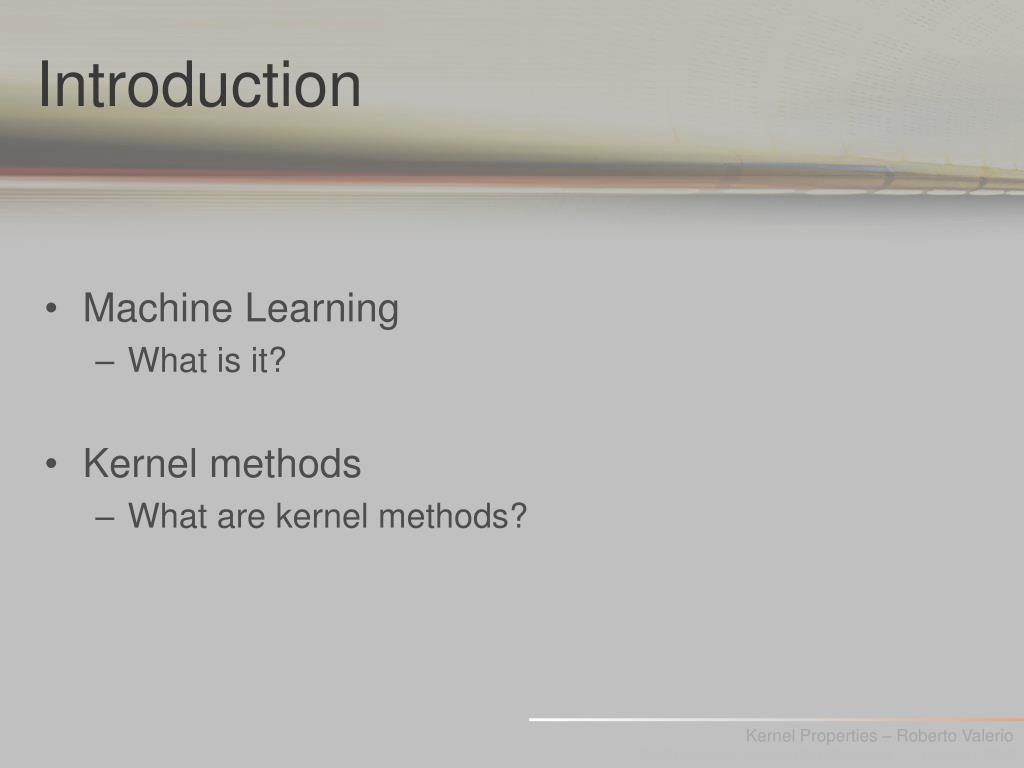 Introduction

• Machine Learning
– What is it?

• Kernel methods
– What are kernel methods?

Kernel Properties – Roberto Valerio